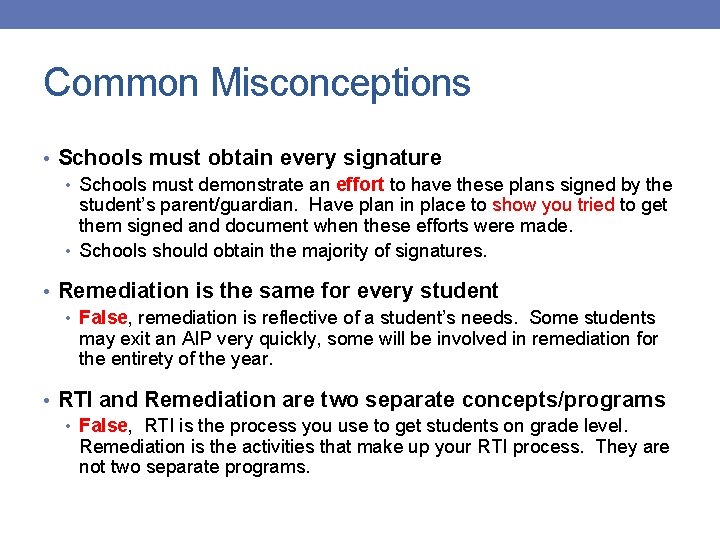 Common Misconceptions

• Schools must obtain every signature
  • Schools must demonstrate an effort to have these plans signed by the student's parent/guardian. Have plan in place to show you tried to get them signed and document when these efforts were made.
  • Schools should obtain the majority of signatures.

• Remediation is the same for every student
  • False, remediation is reflective of a student's needs. Some students may exit an AIP very quickly, some will be involved in remediation for the entirety of the year.

• RTI and Remediation are two separate concepts/programs
  • False, RTI is the process you use to get students on grade level. Remediation is the activities that make up your RTI process. They are not two separate programs.